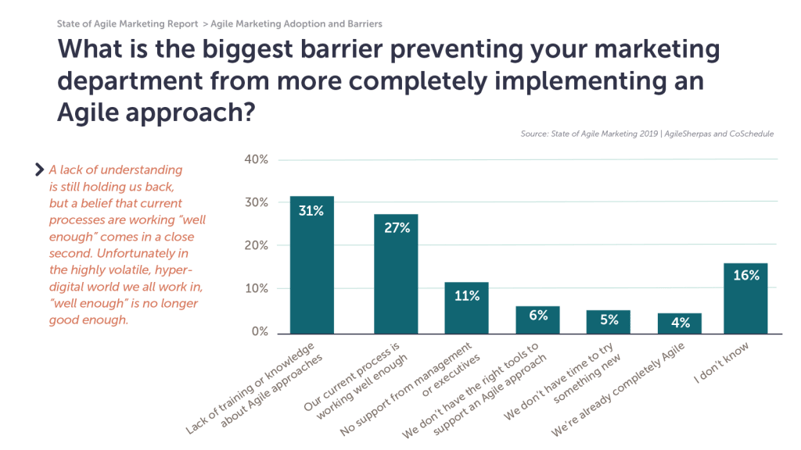 State of Agile Marketing Report > Agile Marketing Adoption and Barriers

What is the biggest barrier preventing your marketing department from more completely implementing an Agile approach?

Source: State of Agile Marketing 2019 | AgileSherpas and CoSchedule

A lack of understanding is still holding us back, but a belief that current processes are working "well enough" comes in a close second. Unfortunately in the highly volatile, hyper-digital world we all work in, "well enough" is no longer good enough.

40%
30%
20%
10%
0%

31%
27%
11%
6%
5%
4%
16%

Lack of training or knowledge about Agile approaches
Our current process is working well enough
No support from management or executives
We don't have the right tools to support an Agile approach
We don't have time to try something new
We're already completely Agile
I don't know